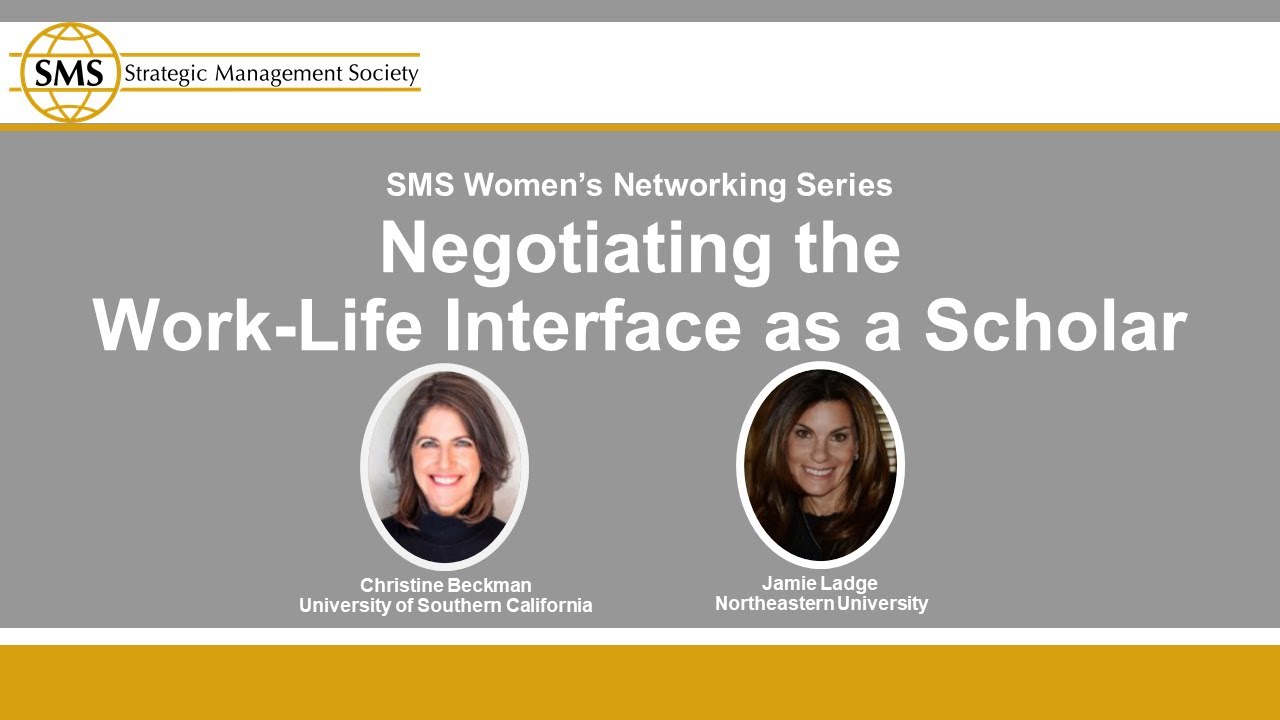 SMS Strategic Management Society

SMS Women's Networking Series

Negotiating the Work-Life Interface as a Scholar

Christine Beckman
University of Southern California

Jamie Ladge
Northeastern University